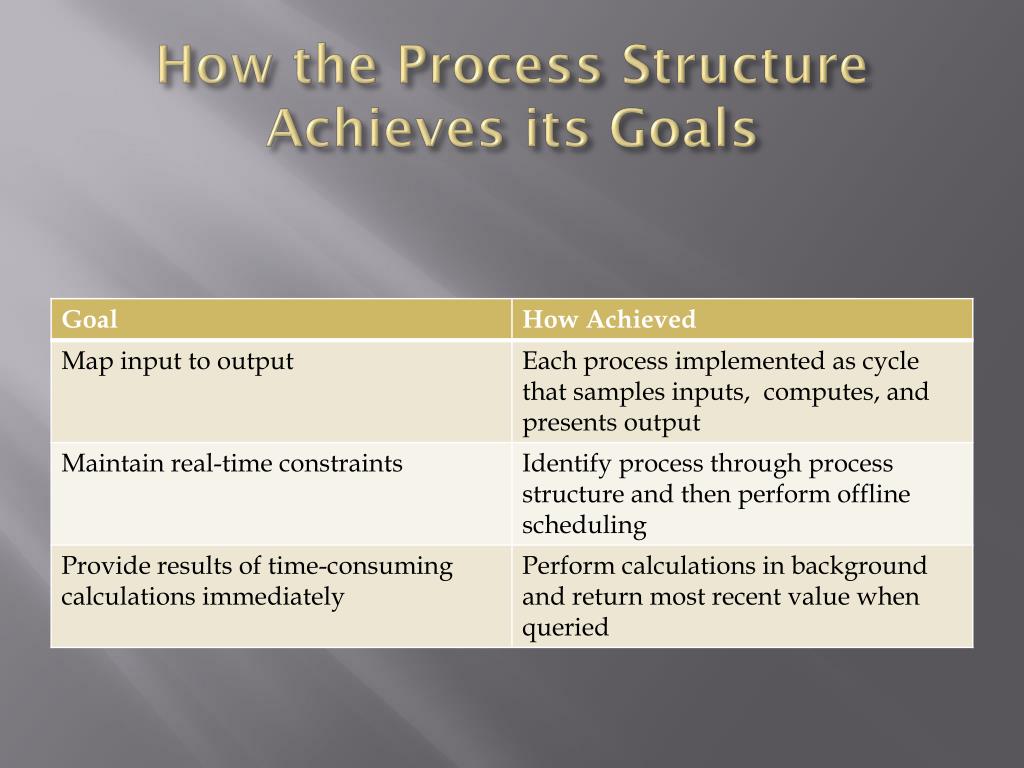 How the Process Structure Achieves its Goals

| Goal | How Achieved |
|---|---|
| Map input to output | Each process implemented as cycle that samples inputs,  computes, and presents output |
| Maintain real-time constraints | Identify process through process structure and then perform offline scheduling |
| Provide results of time-consuming calculations immediately | Perform calculations in background and return most recent value when queried |